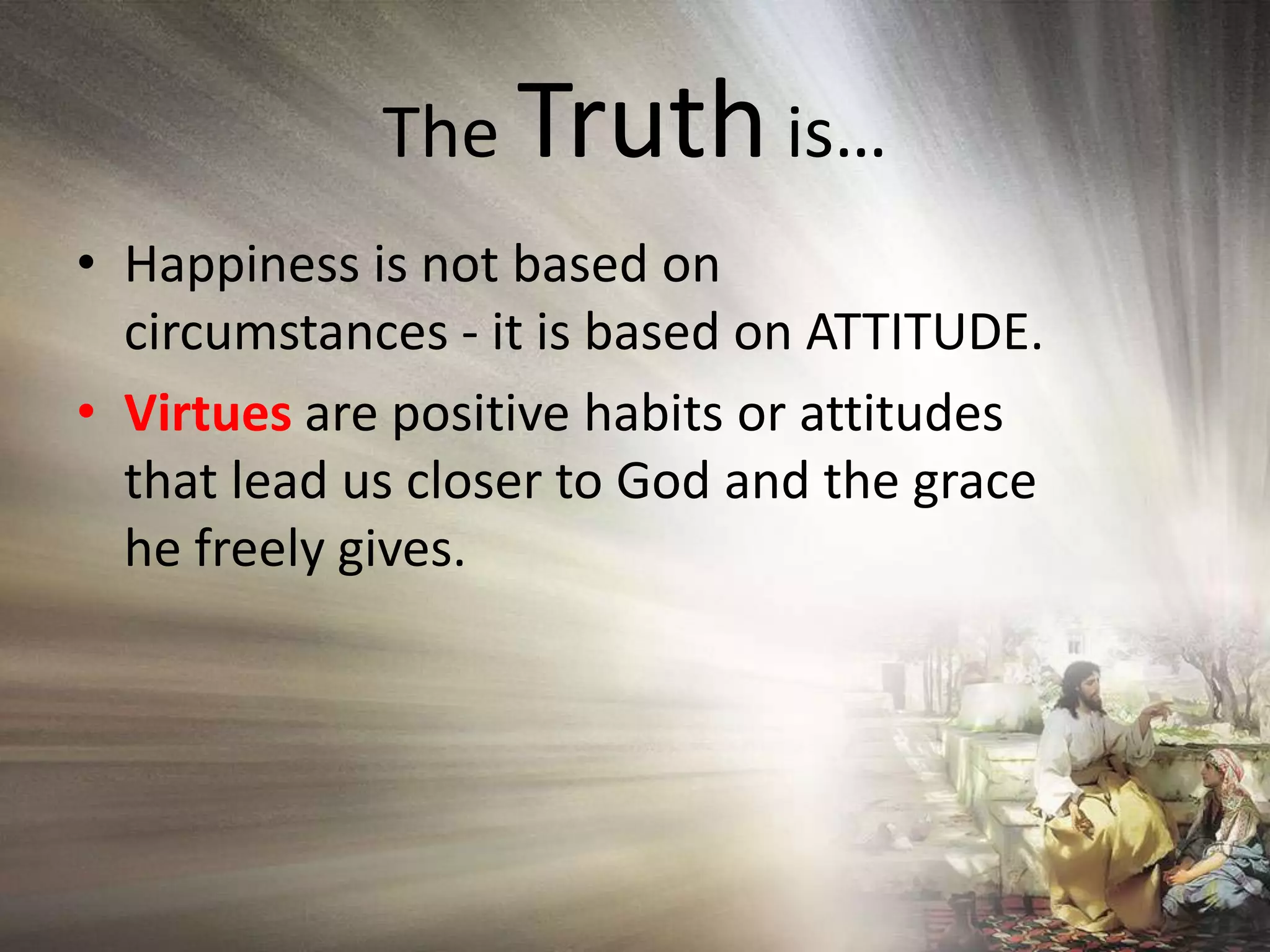 The Truth is…

• Happiness is not based on circumstances - it is based on ATTITUDE.

• Virtues are positive habits or attitudes that lead us closer to God and the grace he freely gives.